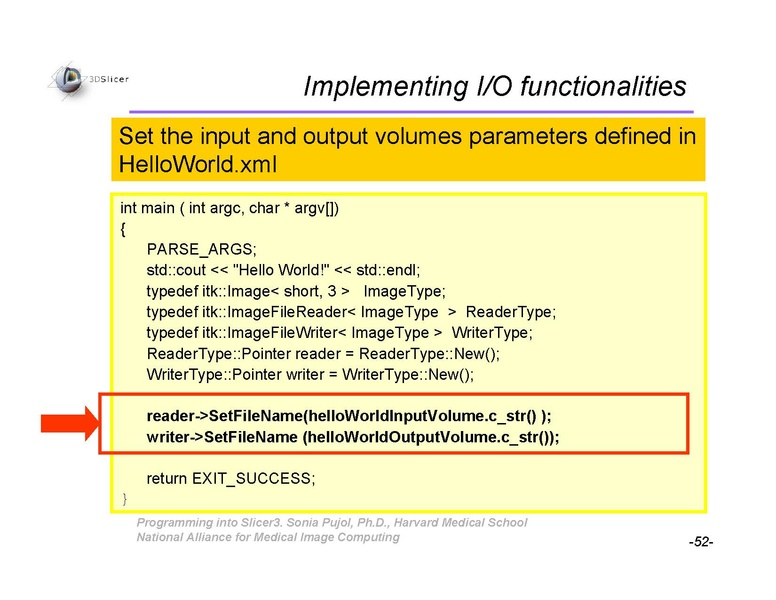 3DSlicer

Implementing I/O functionalities

Set the input and output volumes parameters defined in HelloWorld.xml

int main ( int argc, char * argv[])
{
PARSE_ARGS;
std::cout << "Hello World!" << std::endl;
typedef itk::Image< short, 3 > ImageType;
typedef itk::ImageFileReader< ImageType > ReaderType;
typedef itk::ImageFileWriter< ImageType > WriterType;
ReaderType::Pointer reader = ReaderType::New();
WriterType::Pointer writer = WriterType::New();

reader->SetFileName(helloWorldInputVolume.c_str() );
writer->SetFileName (helloWorldOutputVolume.c_str());

return EXIT_SUCCESS;
}

Programming into Slicer3. Sonia Pujol, Ph.D., Harvard Medical School
National Alliance for Medical Image Computing

-52-